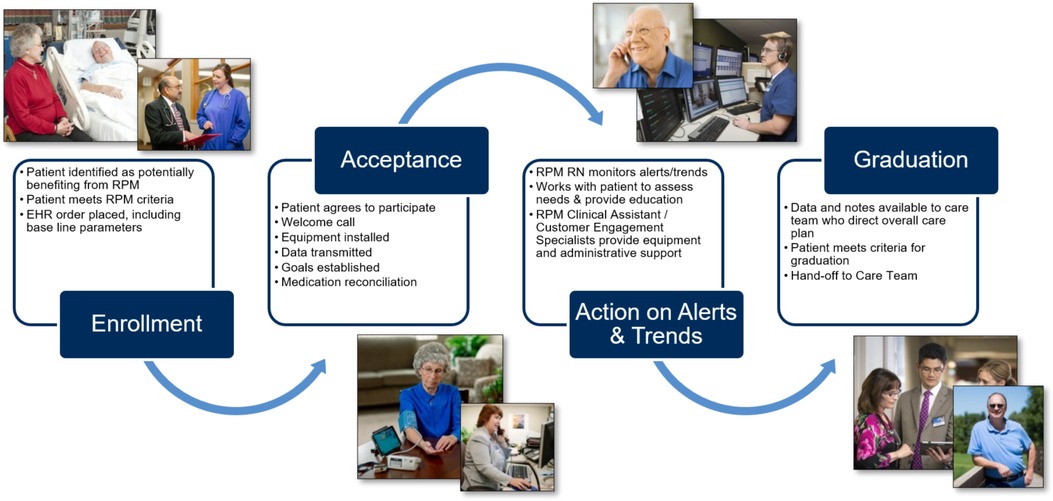 • Patient identified as potentially benefiting from RPM
• Patient meets RPM criteria
• EHR order placed, including base line parameters

Enrollment

Acceptance

• Patient agrees to participate
• Welcome call
• Equipment installed
• Data transmitted
• Goals established
• Medication reconciliation

• RPM RN monitors alerts/trends
• Works with patient to assess needs & provide education
• RPM Clinical Assistant / Customer Engagement Specialists provide equipment and administrative support

Action on Alerts & Trends

Graduation

• Data and notes available to care team who direct overall care plan
• Patient meets criteria for graduation
• Hand-off to Care Team